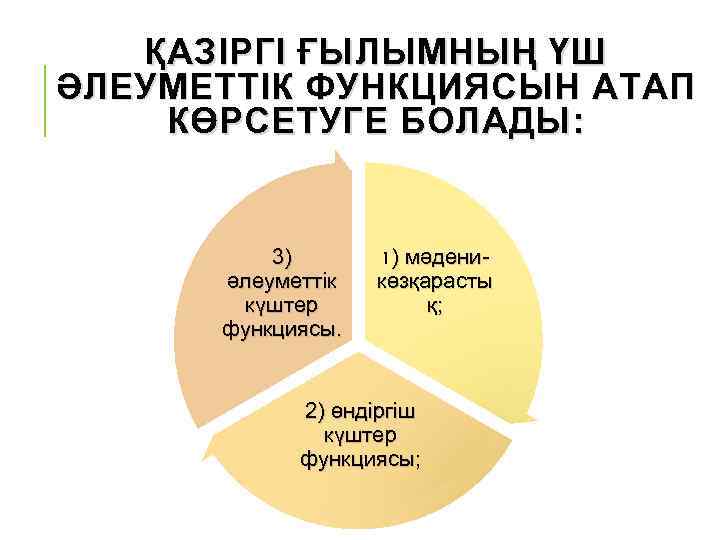 ҚАЗІРГІ ҒЫЛЫМНЫҢ ҮШ ӘЛЕУМЕТТІК ФУНКЦИЯСЫН АТАП КӨРСЕТУГЕ БОЛАДЫ:

1) мәдени-көзқарастық;

2) өндіргіш күштер функциясы;

3) әлеуметтік күштер функциясы.